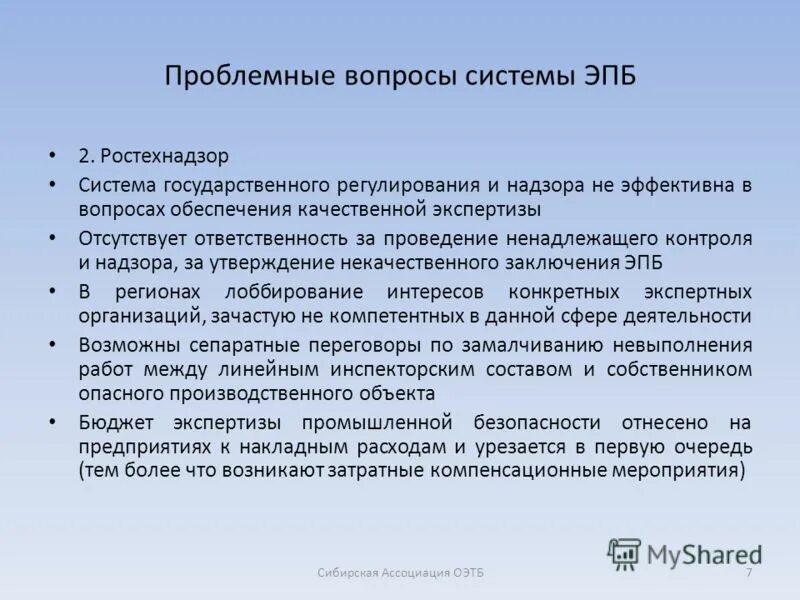 Проблемные вопросы системы ЭПБ

• 2. Ростехнадзор

• Система государственного регулирования и надзора не эффективна в вопросах обеспечения качественной экспертизы

• Отсутствует ответственность за проведение ненадлежащего контроля и надзора, за утверждение некачественного заключения ЭПБ

• В регионах лоббирование интересов конкретных экспертных организаций, зачастую не компетентных в данной сфере деятельности

• Возможны сепаратные переговоры по замалчиванию невыполнения работ между линейным инспекторским составом и собственником опасного производственного объекта

• Бюджет экспертизы промышленной безопасности отнесено на предприятиях к накладным расходам и урезается в первую очередь (тем более что возникают затратные компенсационные мероприятия)

MyShared

Сибирская Ассоциация ОЭТБ

7